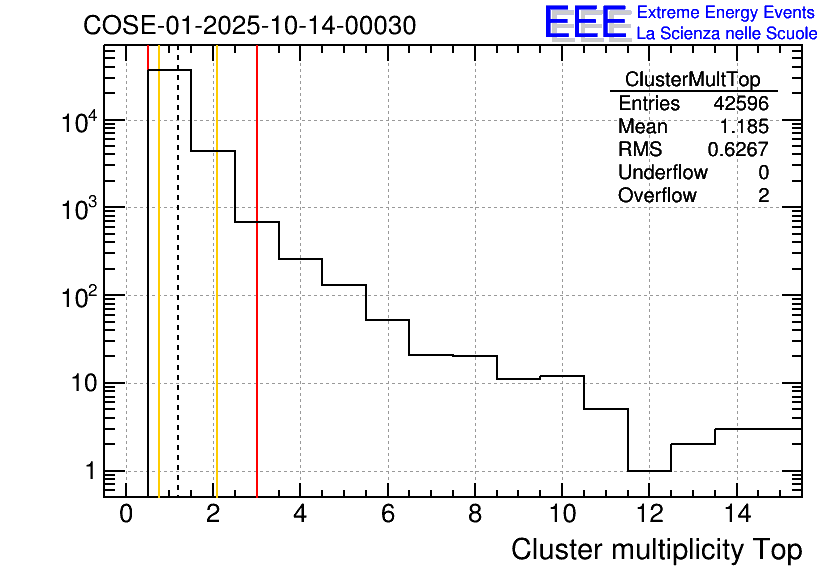 COSE-01-2025-10-14-00030

EEE Extreme Energy Events
La Scienza nelle Scuole

| ClusterMultTop | |
|---|---|
| Entries | 42596 |
| Mean | 1.185 |
| RMS | 0.6267 |
| Underflow | 0 |
| Overflow | 2 |

$10^4$
$10^3$
$10^2$
10
1

0 2 4 6 8 10 12 14

Cluster multiplicity Top